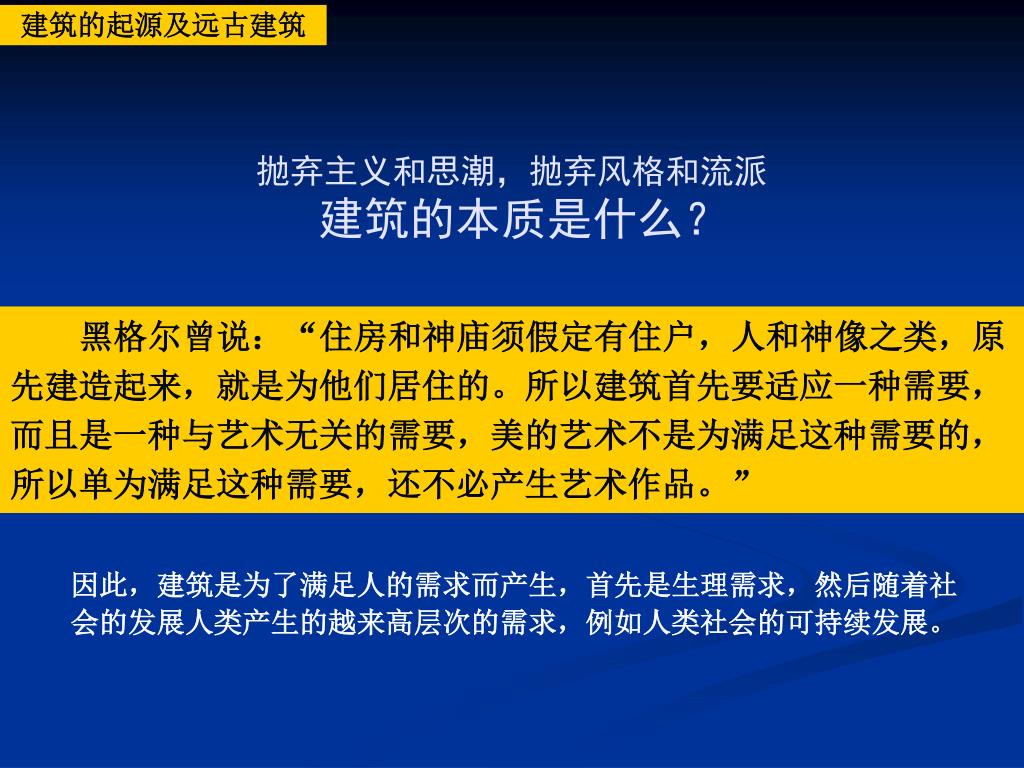 建筑的起源及远古建筑

抛弃主义和思潮，抛弃风格和流派
建筑的本质是什么？

黑格尔曾说：“住房和神庙须假定有住户，人和神像之类，原先建造起来，就是为他们居住的。所以建筑首先要适应一种需要，而且是一种与艺术无关的需要，美的艺术不是为满足这种需要的，所以单为满足这种需要，还不必产生艺术作品。”

因此，建筑是为了满足人的需求而产生，首先是生理需求，然后随着社会的发展人类产生的越来高层次的需求，例如人类社会的可持续发展。